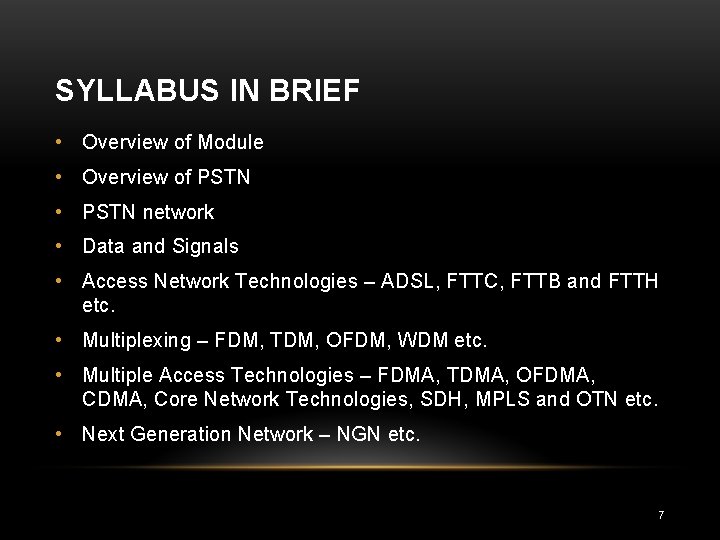 SYLLABUS IN BRIEF

• Overview of Module
• Overview of PSTN
• PSTN network
• Data and Signals
• Access Network Technologies – ADSL, FTTC, FTTB and FTTH etc.
• Multiplexing – FDM, TDM, OFDM, WDM etc.
• Multiple Access Technologies – FDMA, TDMA, OFDMA, CDMA, Core Network Technologies, SDH, MPLS and OTN etc.
• Next Generation Network – NGN etc.

7